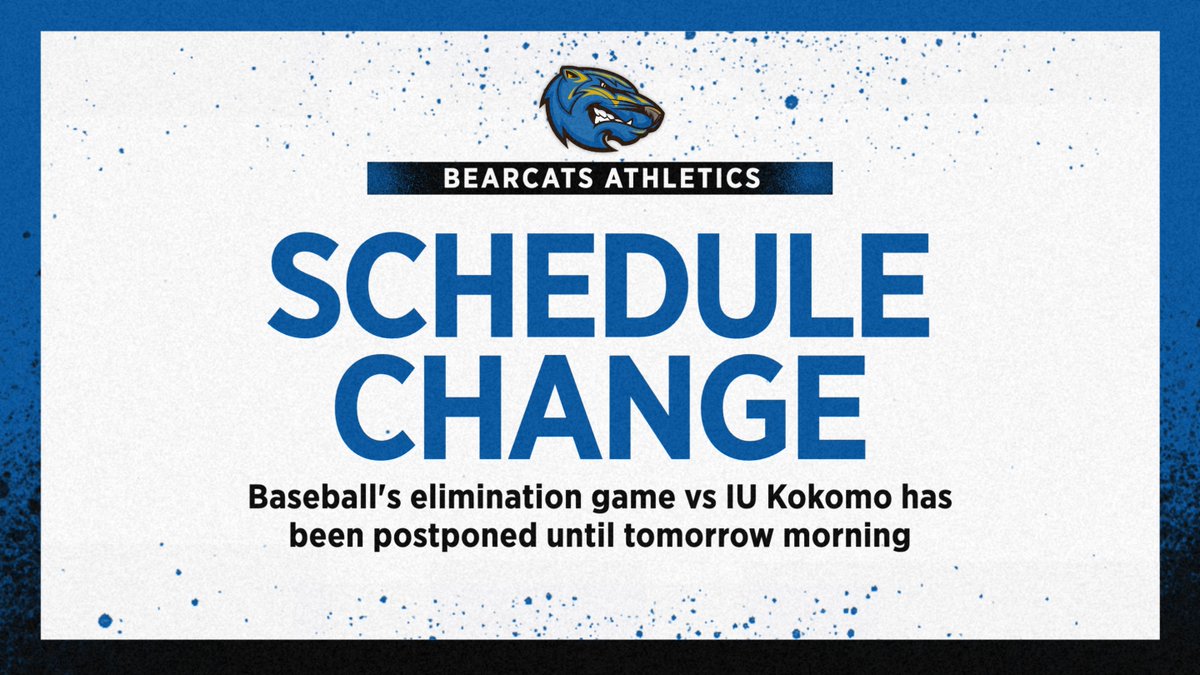 BEARCATS ATHLETICS

SCHEDULE CHANGE

Baseball's elimination game vs IU Kokomo has been postponed until tomorrow morning